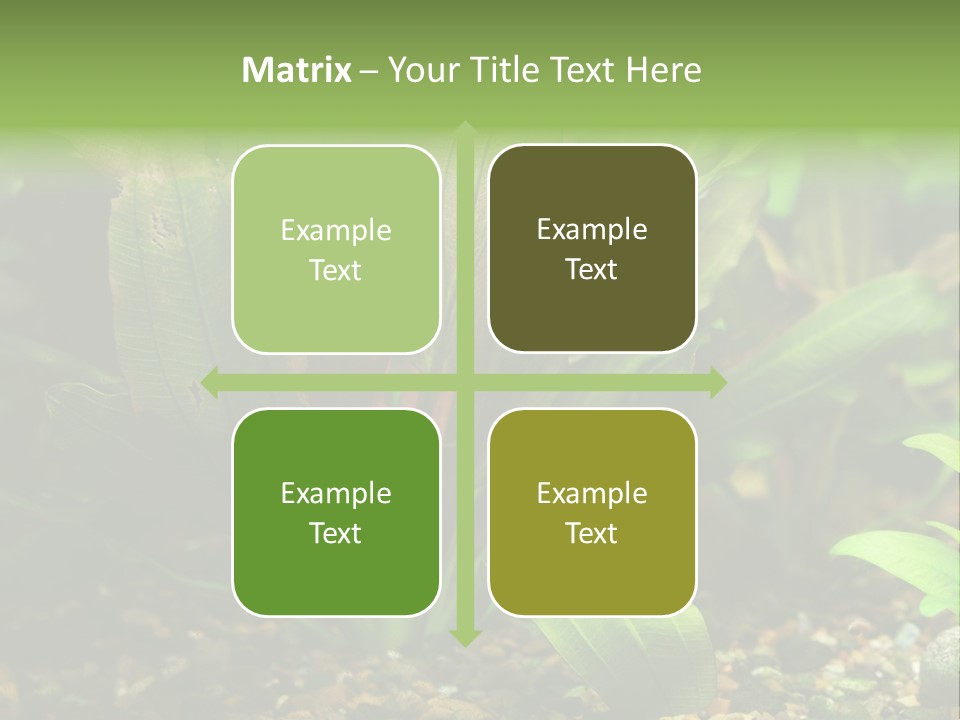 Matrix – Your Title Text Here

Example Text

Example Text

Example Text

Example Text